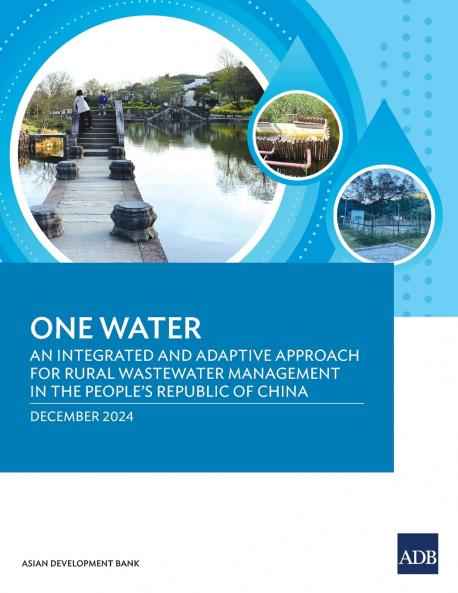 ONE WATER

AN INTEGRATED AND ADAPTIVE APPROACH FOR RURAL WASTEWATER MANAGEMENT IN THE PEOPLE'S REPUBLIC OF CHINA

DECEMBER 2024

ASIAN DEVELOPMENT BANK

ADB